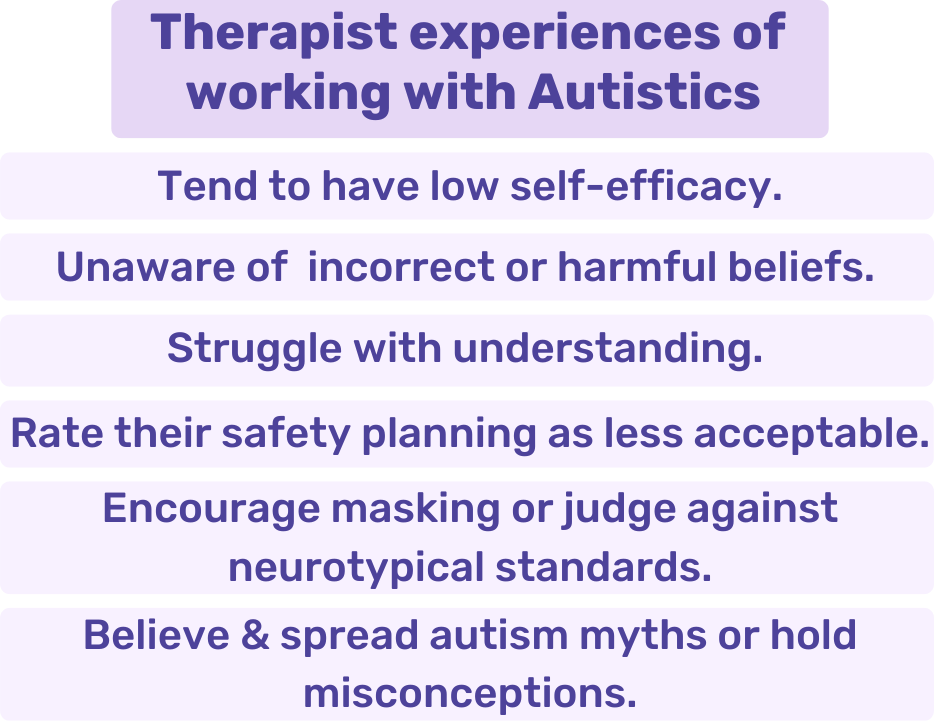 Therapist experiences of working with Autistics

Tend to have low self-efficacy.

Unaware of  incorrect or harmful beliefs.

Struggle with understanding.

Rate their safety planning as less acceptable.

Encourage masking or judge against neurotypical standards.

Believe & spread autism myths or hold misconceptions.